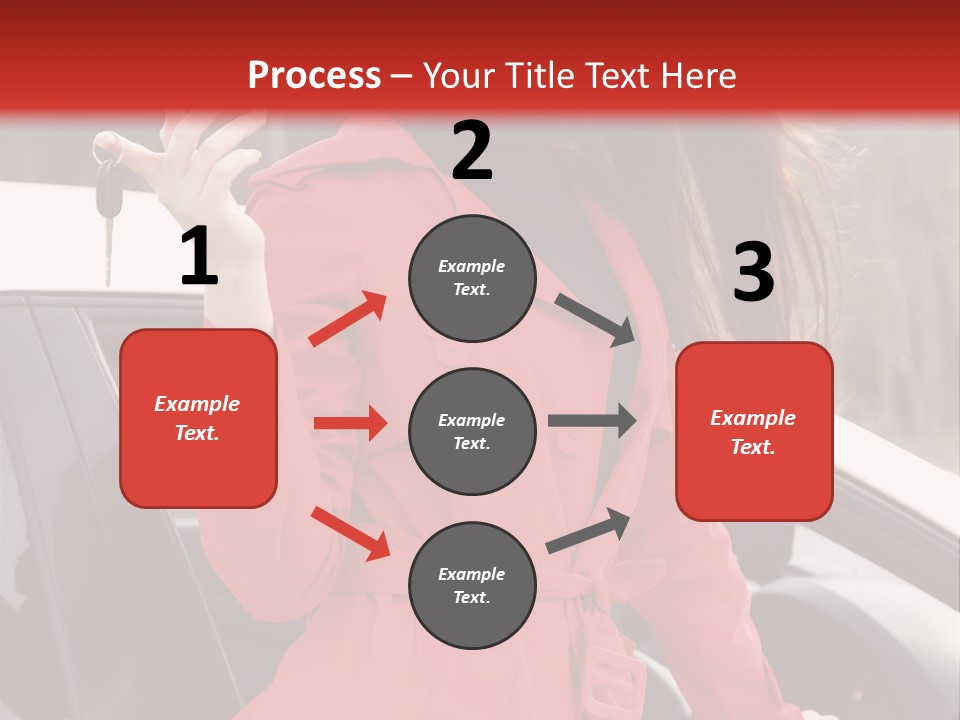 Process – Your Title Text Here

1

Example Text.

2

Example Text.

Example Text.

Example Text.

3

Example Text.